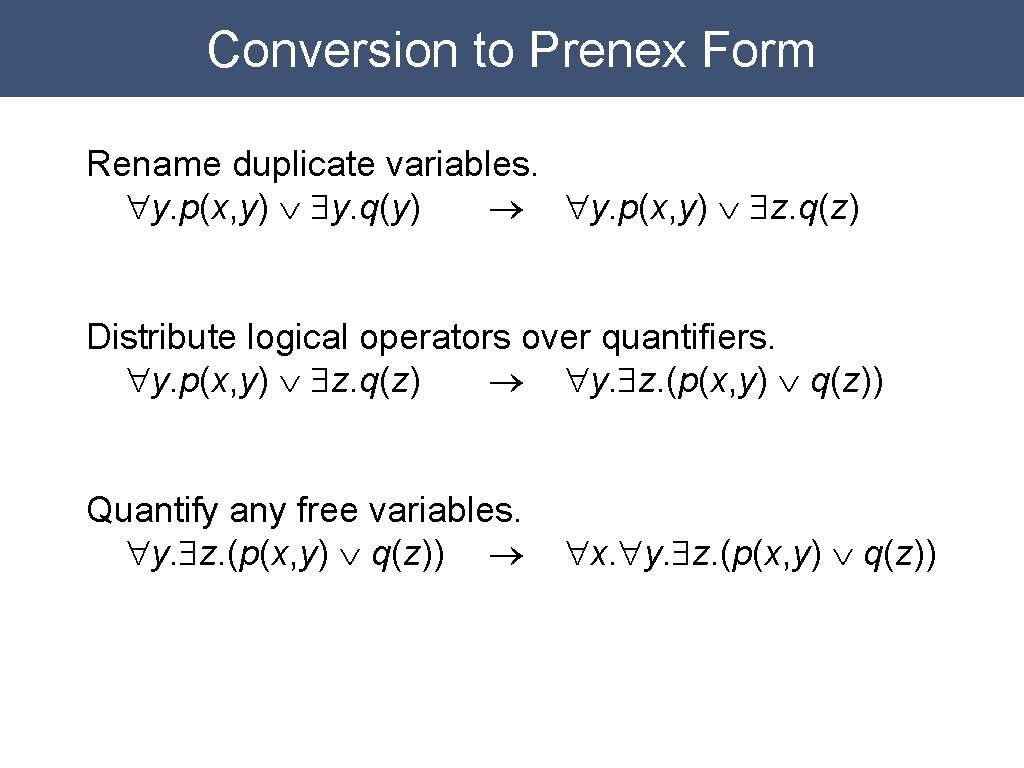 Conversion to Prenex Form

Rename duplicate variables.
$\forall y.p(x,y) \vee \exists y.q(y) \rightarrow \forall y.p(x,y) \vee \exists z.q(z)$

Distribute logical operators over quantifiers.
$\forall y.p(x,y) \vee \exists z.q(z) \rightarrow \forall y.\exists z.(p(x,y) \vee q(z))$

Quantify any free variables.
$\forall y.\exists z.(p(x,y) \vee q(z)) \rightarrow \forall x.\forall y.\exists z.(p(x,y) \vee q(z))$